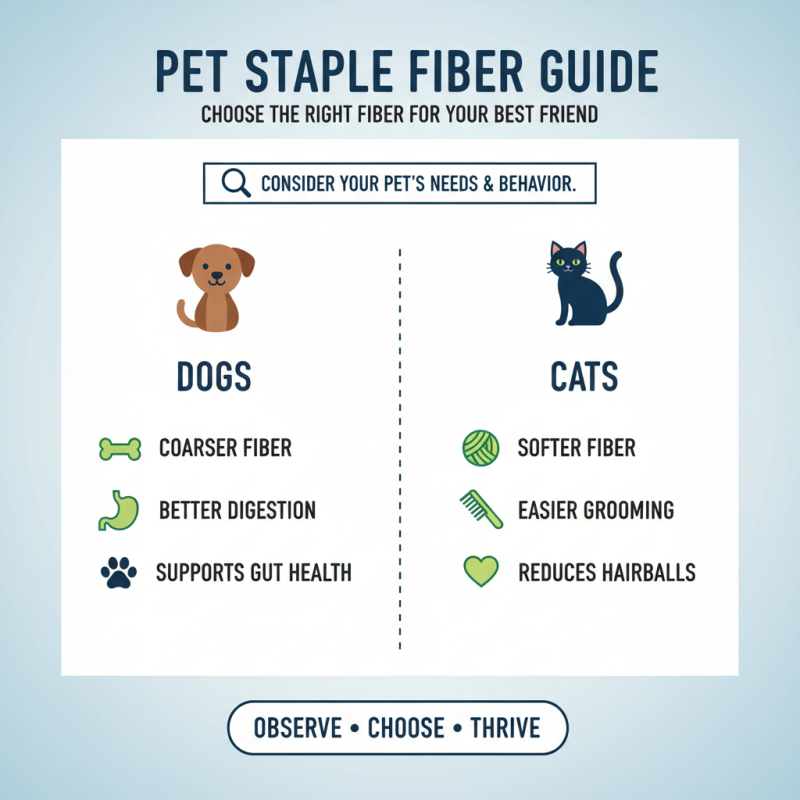 PET STAPLE FIBER GUIDE

CHOOSE THE RIGHT FIBER FOR YOUR BEST FRIEND

CONSIDER YOUR PET'S NEEDS & BEHAVIOR.

DOGS

COARSER FIBER

BETTER DIGESTION

SUPPORTS GUT HEALTH

CATS

SOFTER FIBER

EASIER GROOMING

REDUCES HAIRBALLS

OBSERVE • CHOOSE • THRIVE